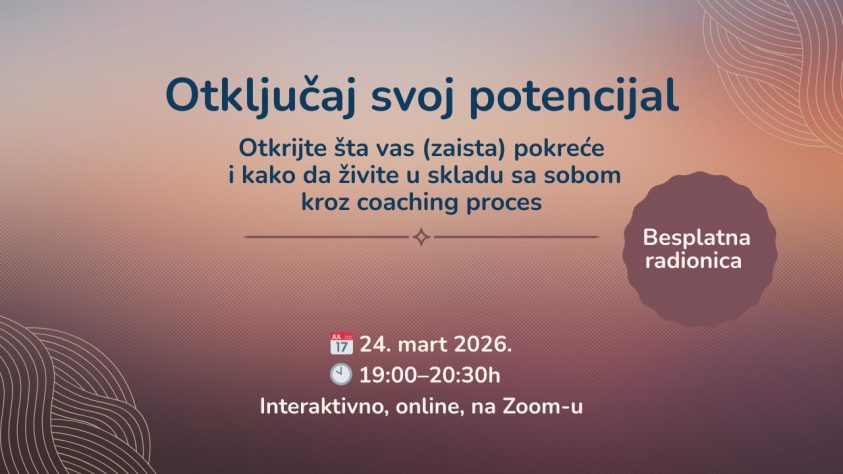 Otključaj svoj potencijal

Otkrijte šta vas (zaista) pokreće i kako da živite u skladu sa sobom kroz coaching proces

Besplatna radionica

JUL 17 24. mart 2026.

19:00–20:30h

Interaktivno, online, na Zoom-u